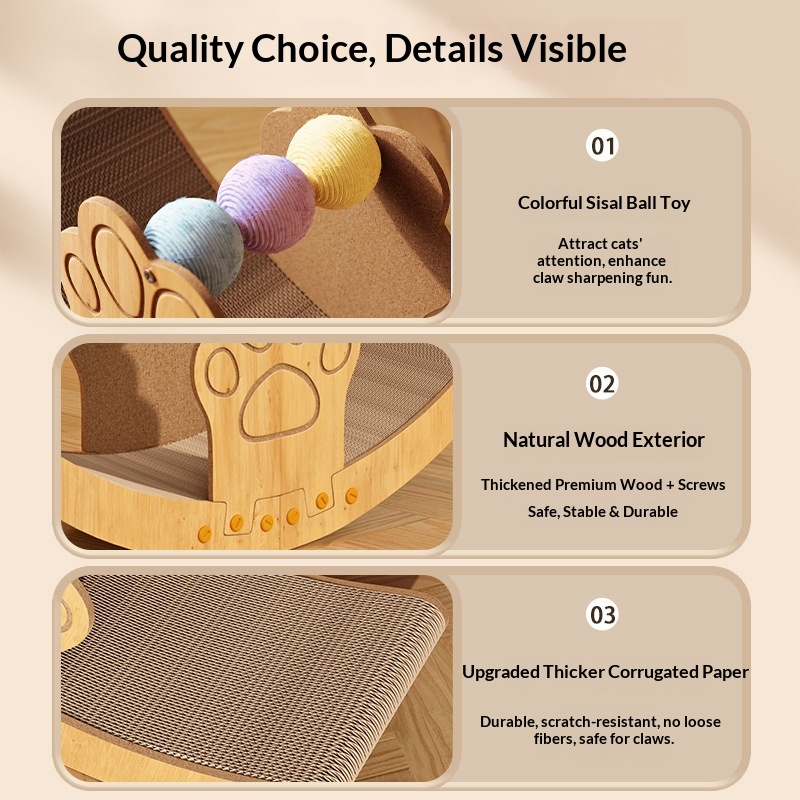 Quality Choice, Details Visible

01

Colorful Sisal Ball Toy

Attract cats' attention, enhance claw sharpening fun.

02

Natural Wood Exterior

Thickened Premium Wood + Screws

Safe, Stable & Durable

03

Upgraded Thicker Corrugated Paper

Durable, scratch-resistant, no loose fibers, safe for claws.